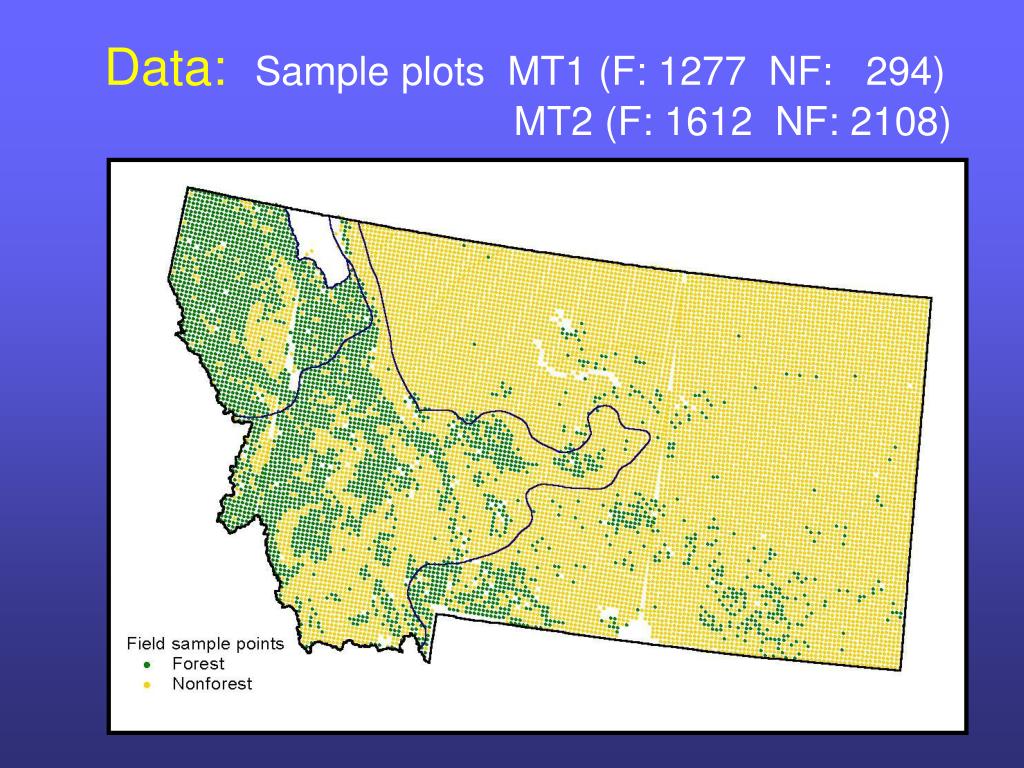 Data: Sample plots MT1 (F: 1277 NF: 294)
MT2 (F: 1612 NF: 2108)

Field sample points
Forest
Nonforest